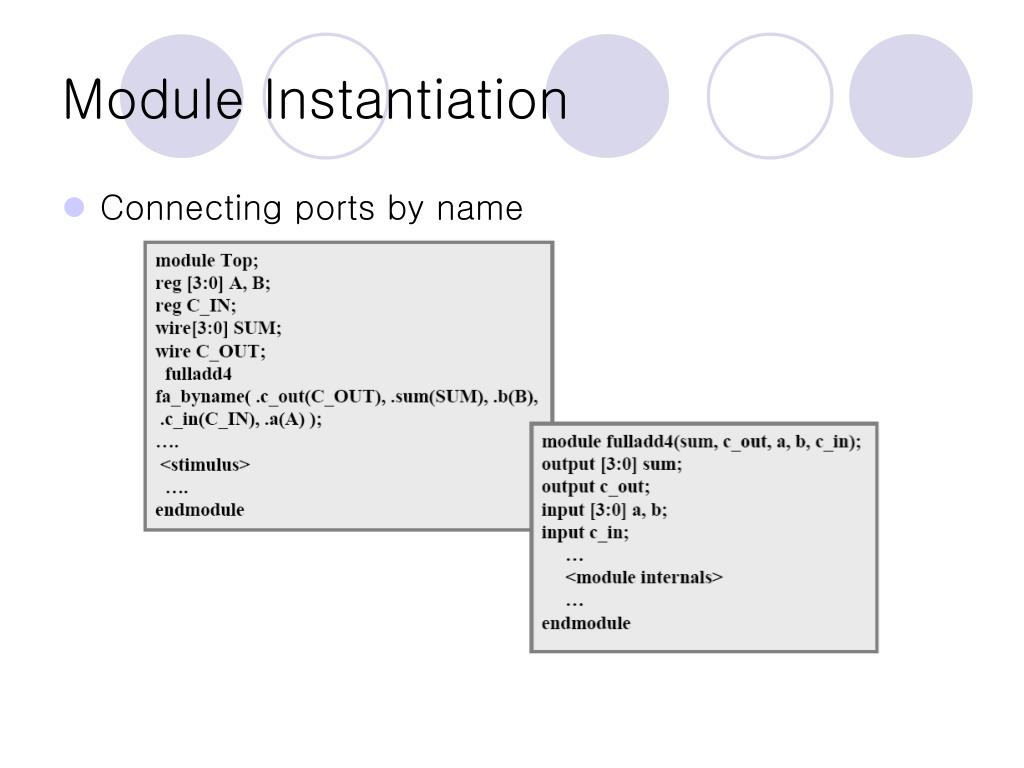 Module Instantiation

Connecting ports by name

module Top;
reg [3:0] A, B;
reg C_IN;
wire[3:0] SUM;
wire C_OUT;
fulladd4
fa_byname( .c_out(C_OUT), .sum(SUM), .b(B), .c_in(C_IN), .a(A) );
….
<stimulus>
….
endmodule

module fulladd4(sum, c_out, a, b, c_in);
output [3:0] sum;
output c_out;
input [3:0] a, b;
input c_in;
…
<module internals>
…
endmodule